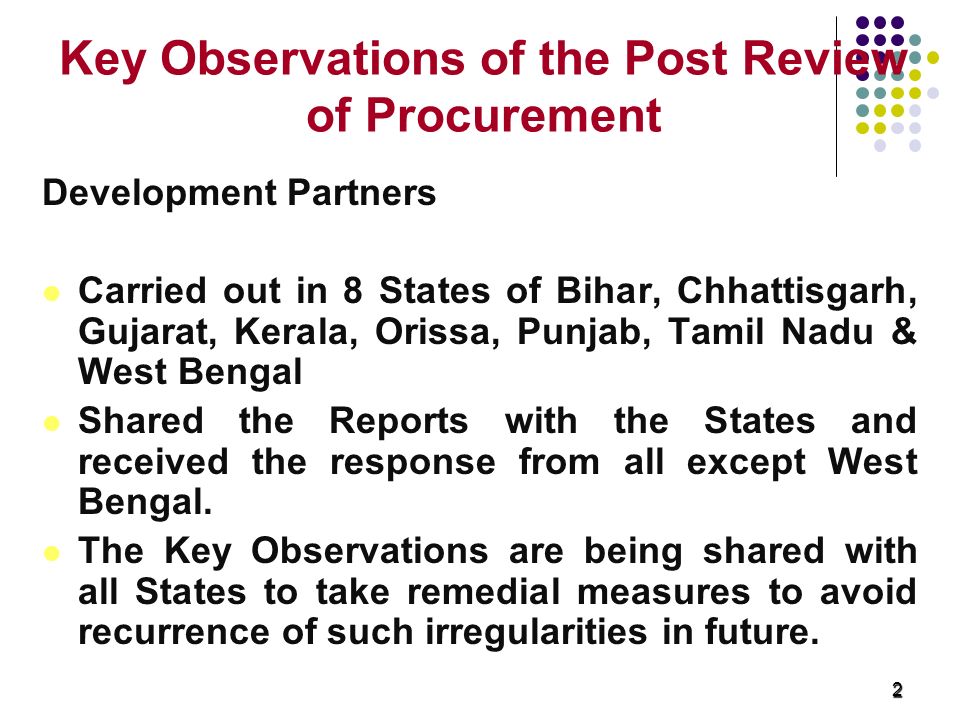 Key Observations of the Post Review of Procurement

Development Partners

- Carried out in 8 States of Bihar, Chhattisgarh, Gujarat, Kerala, Orissa, Punjab, Tamil Nadu & West Bengal
- Shared the Reports with the States and received the response from all except West Bengal.
- The Key Observations are being shared with all States to take remedial measures to avoid recurrence of such irregularities in future.

2